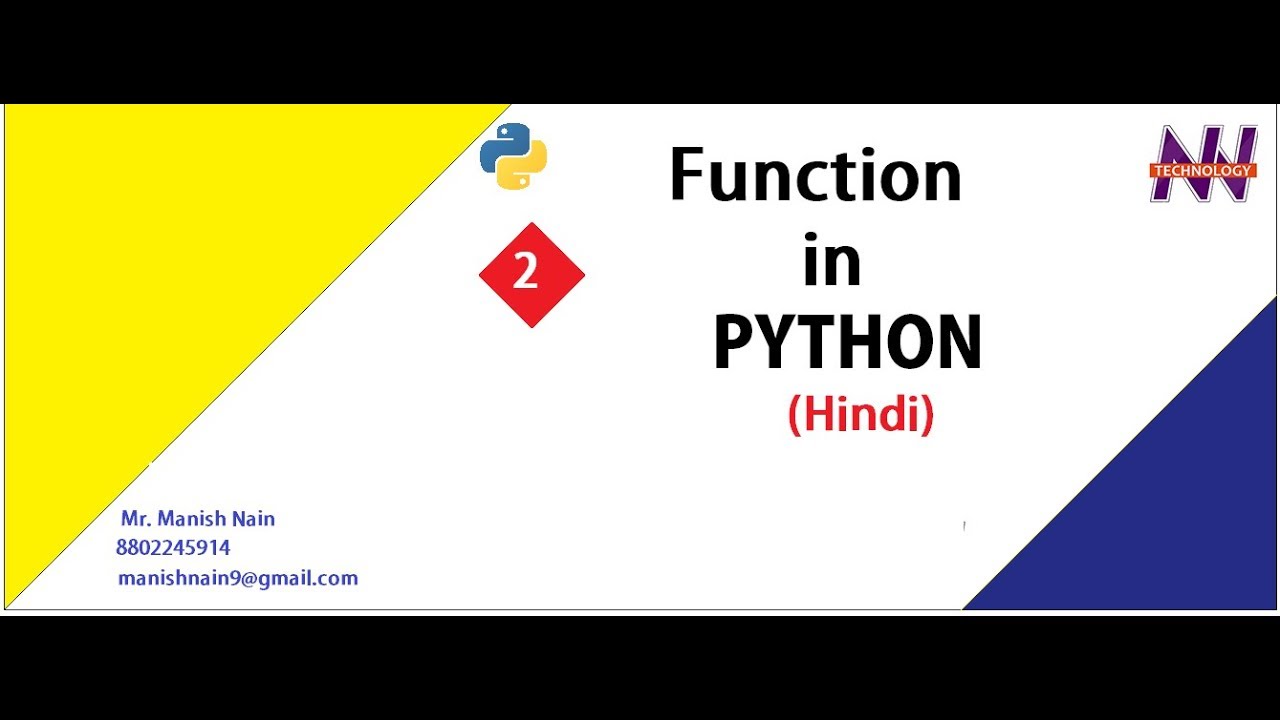 2

Function in PYTHON (Hindi)

NN TECHNOLOGY

Mr. Manish Nain
8802245914
manishnain9@gmail.com